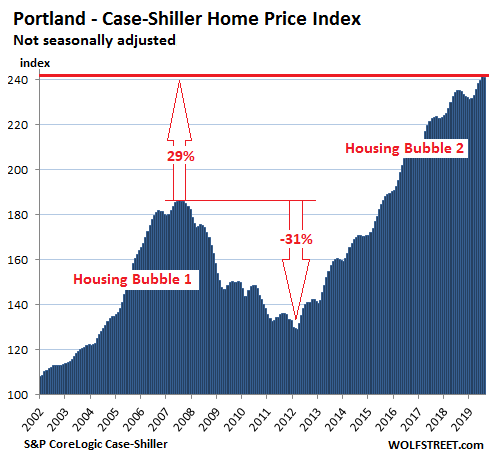 Portland - Case-Shiller Home Price Index
Not seasonally adjusted

index

240
220
200
180
160
140
120
100

29%

Housing Bubble 2

-31%

Housing Bubble 1

2002 2003 2004 2005 2006 2007 2008 2009 2010 2011 2012 2013 2014 2015 2016 2017 2018 2019

S&P CoreLogic Case-Shiller

WOLFSTREET.com